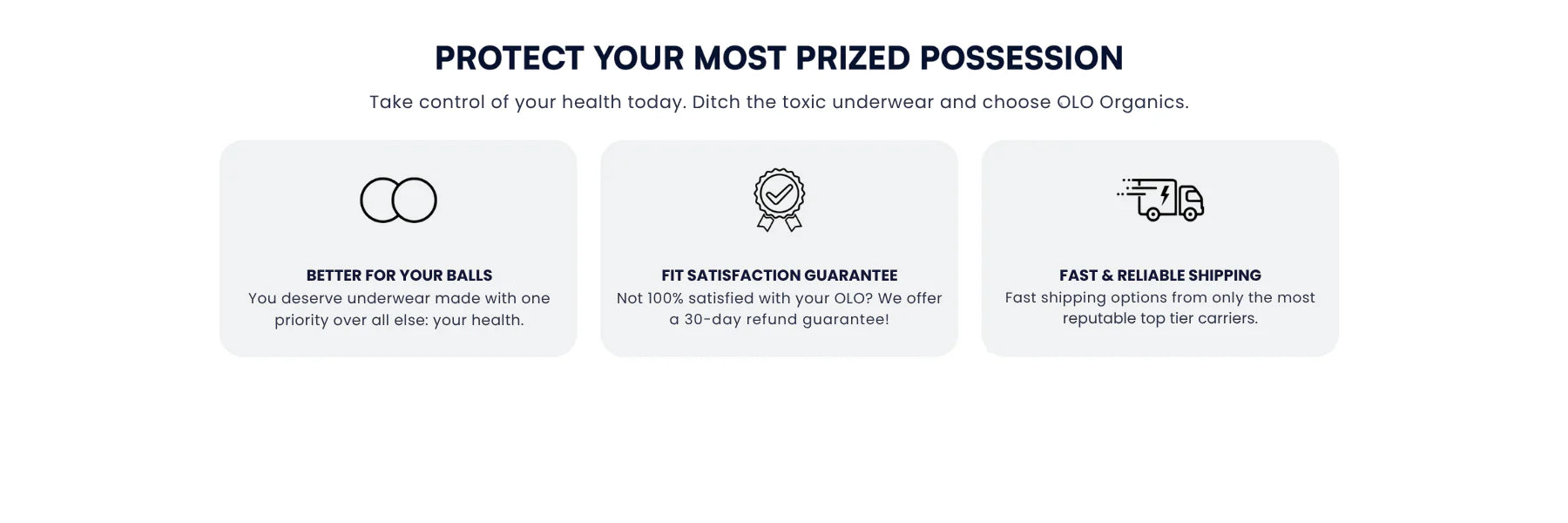 PROTECT YOUR MOST PRIZED POSSESSION

Take control of your health today. Ditch the toxic underwear and choose OLO Organics.

BETTER FOR YOUR BALLS
You deserve underwear made with one priority over all else: your health.

FIT SATISFACTION GUARANTEE
Not 100% satisfied with your OLO? We offer a 30-day refund guarantee!

FAST & RELIABLE SHIPPING
Fast shipping options from only the most reputable top tier carriers.